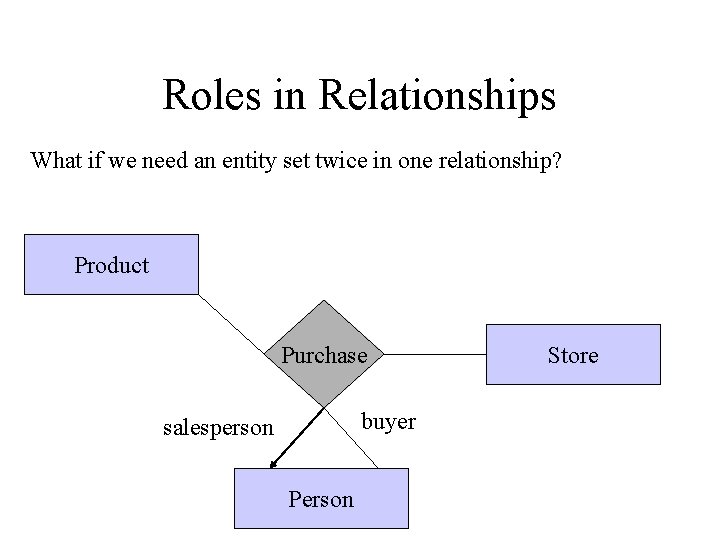 Roles in Relationships

What if we need an entity set twice in one relationship?

Product

Purchase

Store

salesperson

buyer

Person